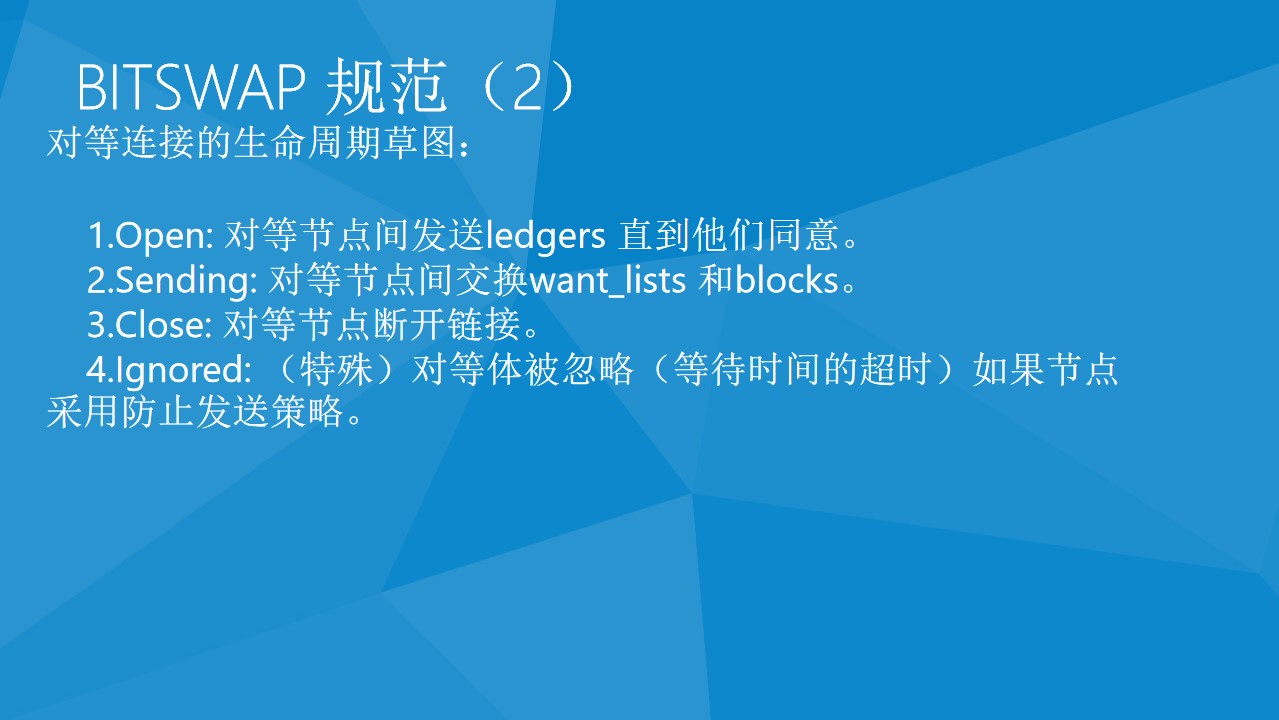 BITSWAP 规范（2）

对等连接的生命周期草图：

1.Open: 对等节点间发送ledgers 直到他们同意。
2.Sending: 对等节点间交换want_lists 和blocks。
3.Close: 对等节点断开链接。
4.Ignored: （特殊）对等体被忽略（等待时间的超时）如果节点采用防止发送策略。